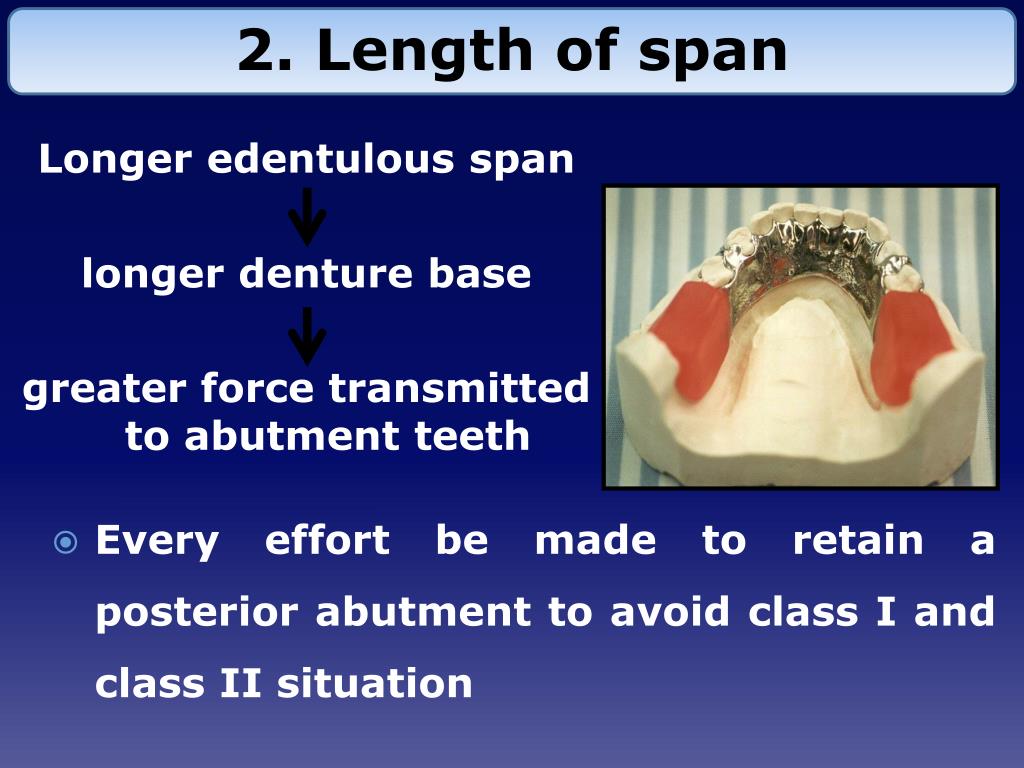 2. Length of span

Longer edentulous span

longer denture base

greater force transmitted to abutment teeth

Every effort be made to retain a posterior abutment to avoid class I and class II situation